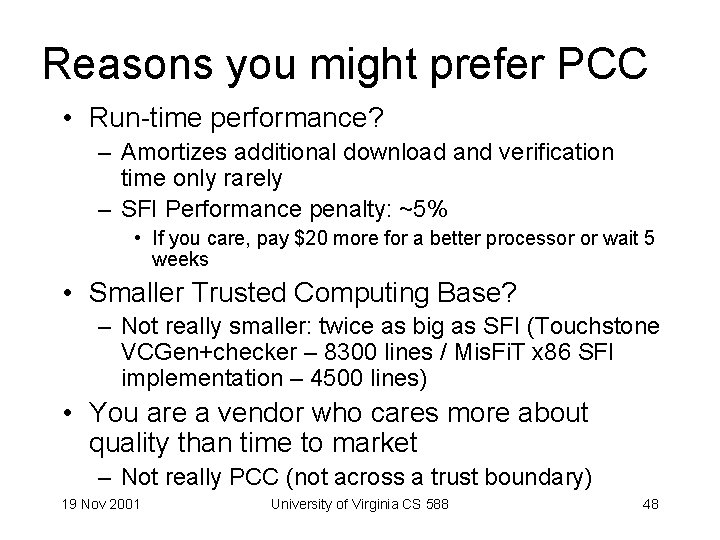 Reasons you might prefer PCC

• Run-time performance?
  – Amortizes additional download and verification time only rarely
  – SFI Performance penalty: ~5%
    • If you care, pay \$20 more for a better processor or wait 5 weeks
• Smaller Trusted Computing Base?
  – Not really smaller: twice as big as SFI (Touchstone VCGen+checker – 8300 lines / MisFiT x86 SFI implementation – 4500 lines)
• You are a vendor who cares more about quality than time to market
  – Not really PCC (not across a trust boundary)

19 Nov 2001 University of Virginia CS 588 48